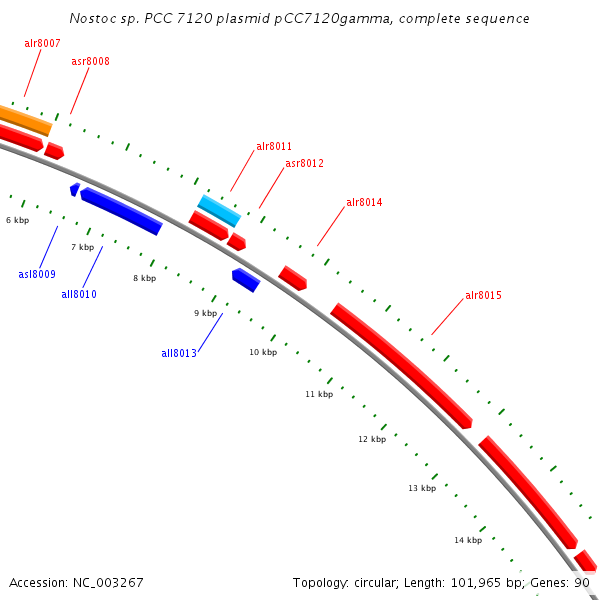 Nostoc sp. PCC 7120 plasmid pCC7120gamma, complete sequence

alr8007
asr8008
alr8011
asr8012
alr8014
alr8015
6 kbp
7 kbp
8 kbp
9 kbp
10 kbp
11 kbp
12 kbp
13 kbp
14 kbp
asl8009
all8010
all8013

Accession: NC_003267
Topology: circular; Length: 101,965 bp; Genes: 90